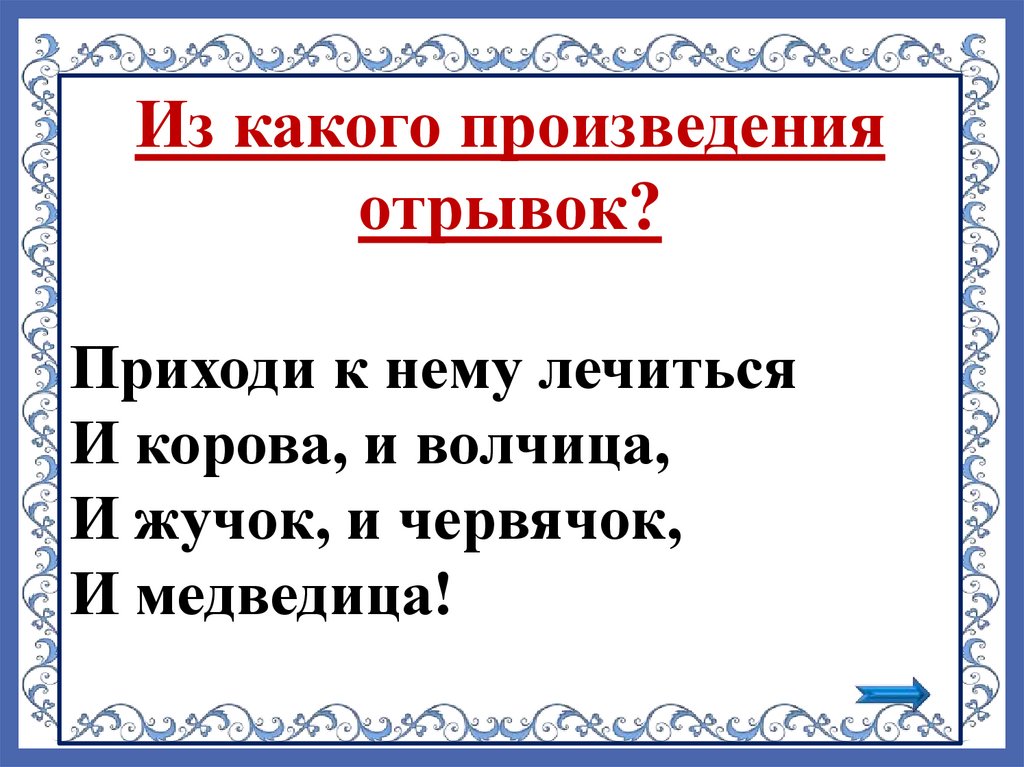 Из какого произведения отрывок?

Приходи к нему лечиться
И корова, и волчица,
И жучок, и червячок,
И медведица!